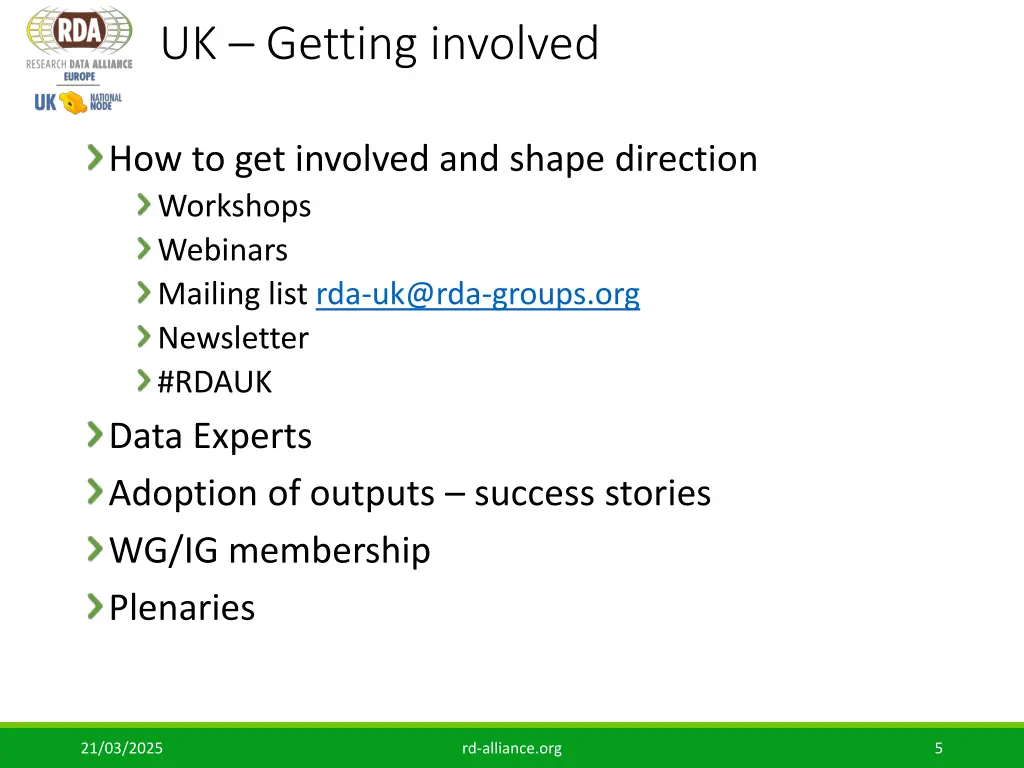 RDA
RESEARCH DATA ALLIANCE
EUROPE
UK NATIONAL NODE

UK – Getting involved

How to get involved and shape direction
Workshops
Webinars
Mailing list rda-uk@rda-groups.org
Newsletter
#RDAUK

Data Experts

Adoption of outputs – success stories

WG/IG membership

Plenaries

21/03/2025 rd-alliance.org 5